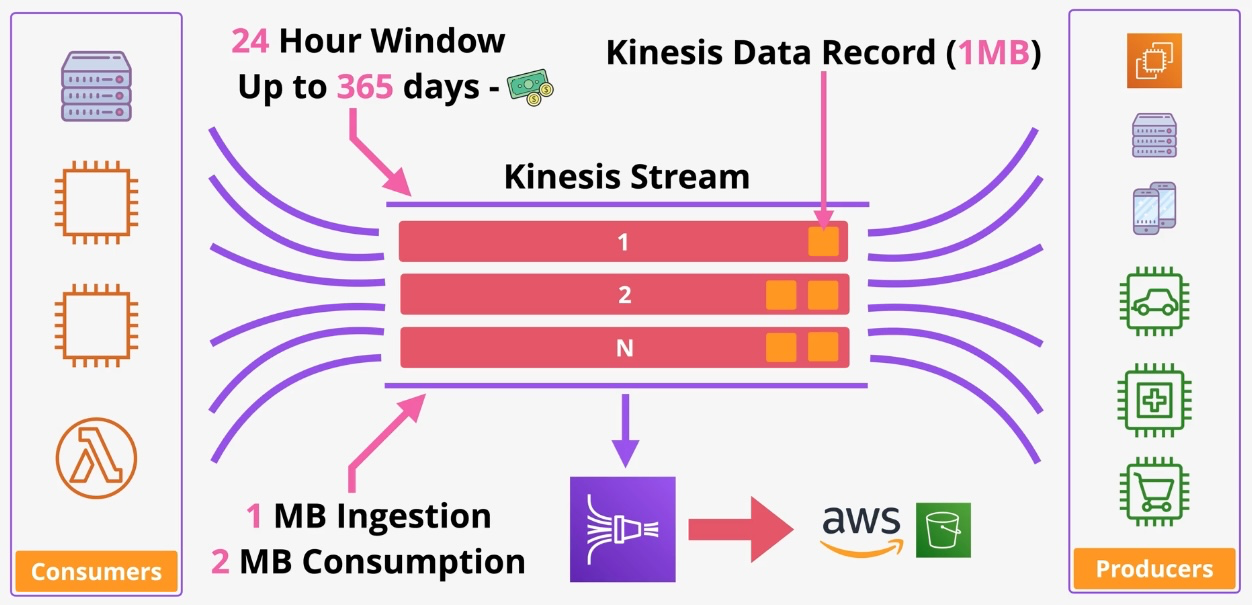 24 Hour Window
Up to 365 days -

Kinesis Data Record (1MB)

Kinesis Stream

1

2

N

1 MB Ingestion
2 MB Consumption

aws

Consumers

Producers